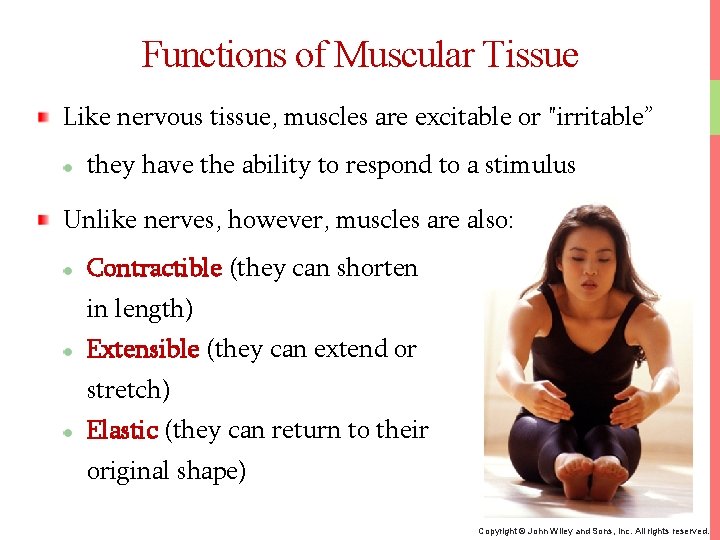 Functions of Muscular Tissue

Like nervous tissue, muscles are excitable or "irritable”

they have the ability to respond to a stimulus

Unlike nerves, however, muscles are also:

Contractible (they can shorten in length)

Extensible (they can extend or stretch)

Elastic (they can return to their original shape)

Copyright © John Wiley and Sons, Inc. All rights reserved.